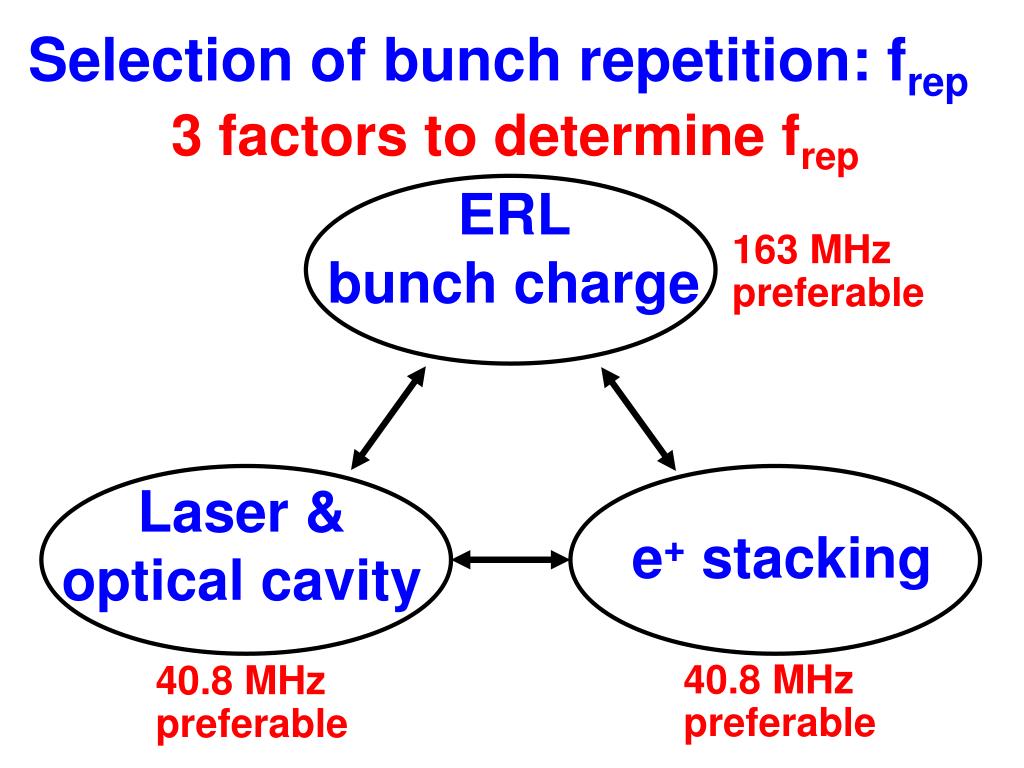 Selection of bunch repetition: $f_{rep}$

3 factors to determine $f_{rep}$

ERL
bunch charge

163 MHz
preferable

Laser &
optical cavity

$e^+$ stacking

40.8 MHz
preferable

40.8 MHz
preferable